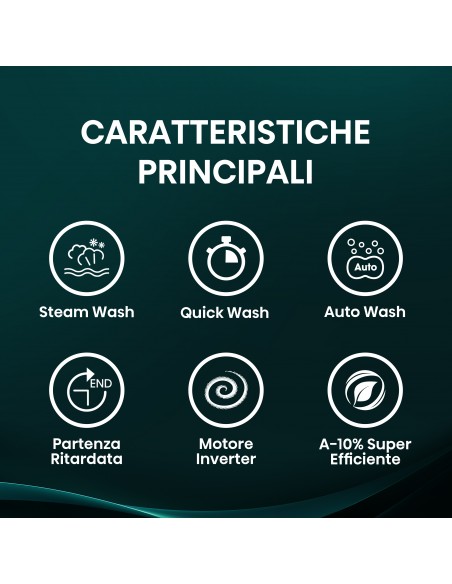 CARATTERISTICHE PRINCIPALI

Auto

Steam Wash

Quick Wash

Auto Wash

END

Partenza Ritardata

Motore Inverter

A-10% Super Efficiente